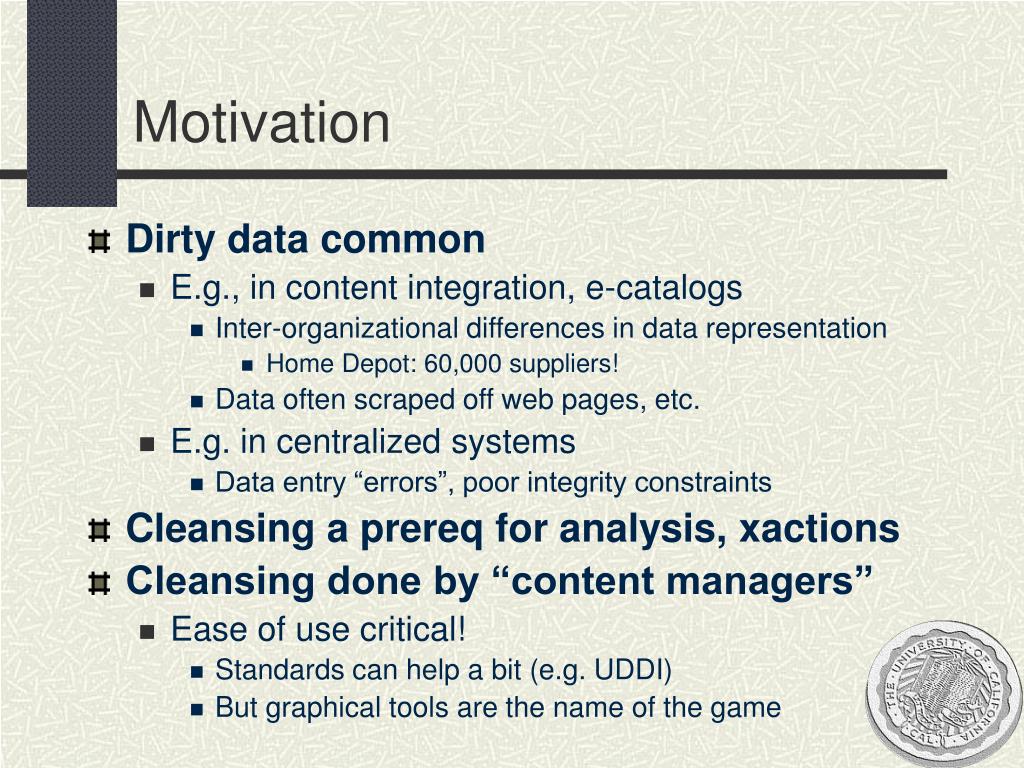 Motivation

Dirty data common

E.g., in content integration, e-catalogs

Inter-organizational differences in data representation

Home Depot: 60,000 suppliers!

Data often scraped off web pages, etc.

E.g. in centralized systems

Data entry “errors”, poor integrity constraints

Cleansing a prereq for analysis, xactions

Cleansing done by “content managers”

Ease of use critical!

Standards can help a bit (e.g. UDDI)

But graphical tools are the name of the game

THE UNIVERSITY OF CALIFORNIA